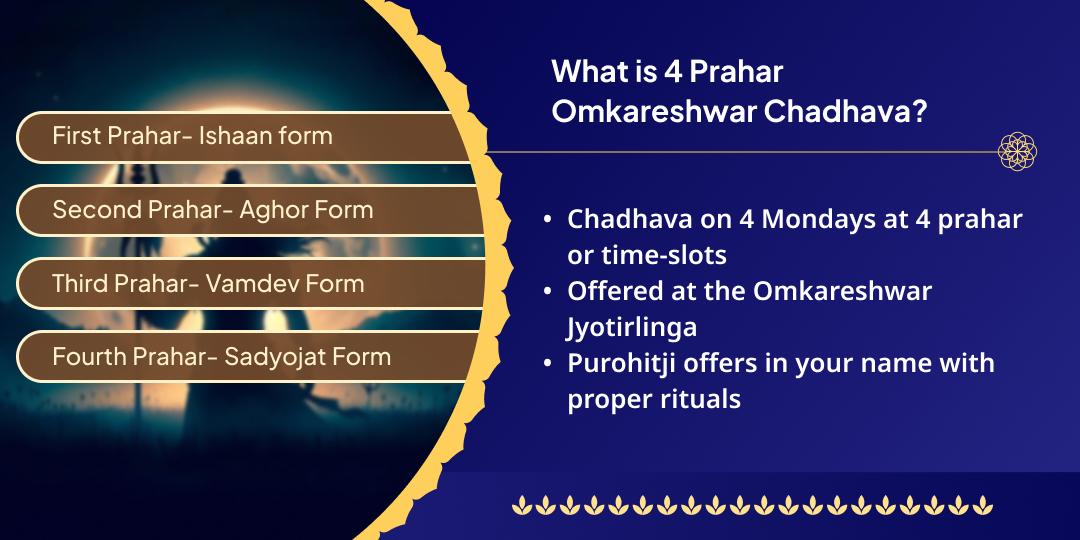 First Prahar- Ishaan form

Second Prahar- Aghor Form

Third Prahar- Vamdev Form

Fourth Prahar- Sadyojat Form

What is 4 Prahar Omkareshwar Chadhava?

• Chadhava on 4 Mondays at 4 prahar or time-slots
• Offered at the Omkareshwar Jyotirlinga
• Purohitji offers in your name with proper rituals